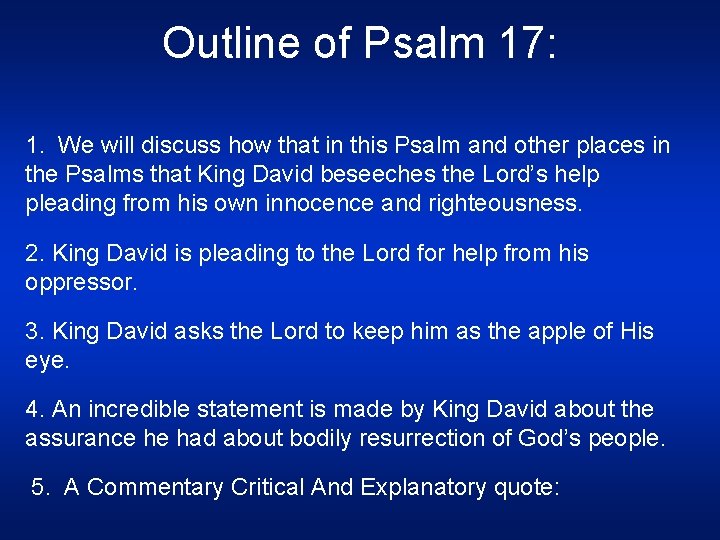 Outline of Psalm 17:

1. We will discuss how that in this Psalm and other places in the Psalms that King David beseeches the Lord's help pleading from his own innocence and righteousness.

2. King David is pleading to the Lord for help from his oppressor.

3. King David asks the Lord to keep him as the apple of His eye.

4. An incredible statement is made by King David about the assurance he had about bodily resurrection of God's people.

5. A Commentary Critical And Explanatory quote: